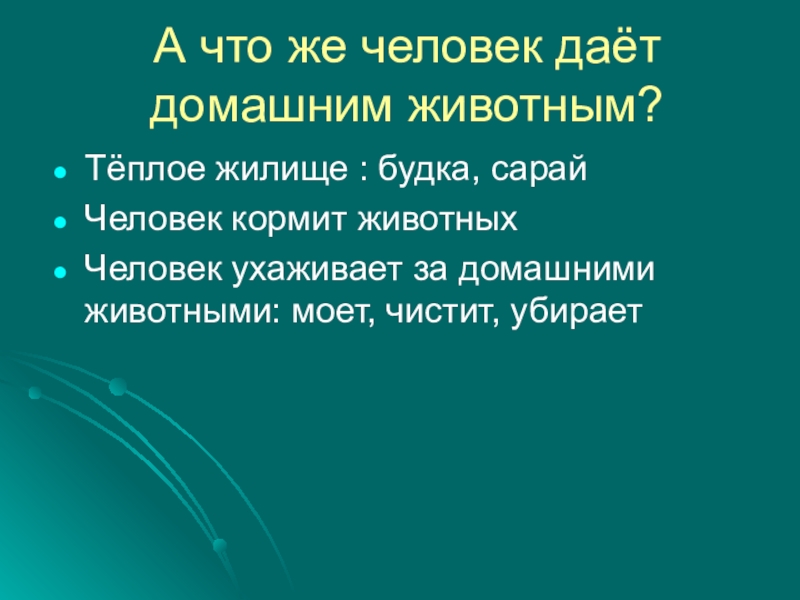 А что же человек даёт домашним животным?

- Тёплое жилище : будка, сарай
- Человек кормит животных
- Человек ухаживает за домашними животными: моет, чистит, убирает